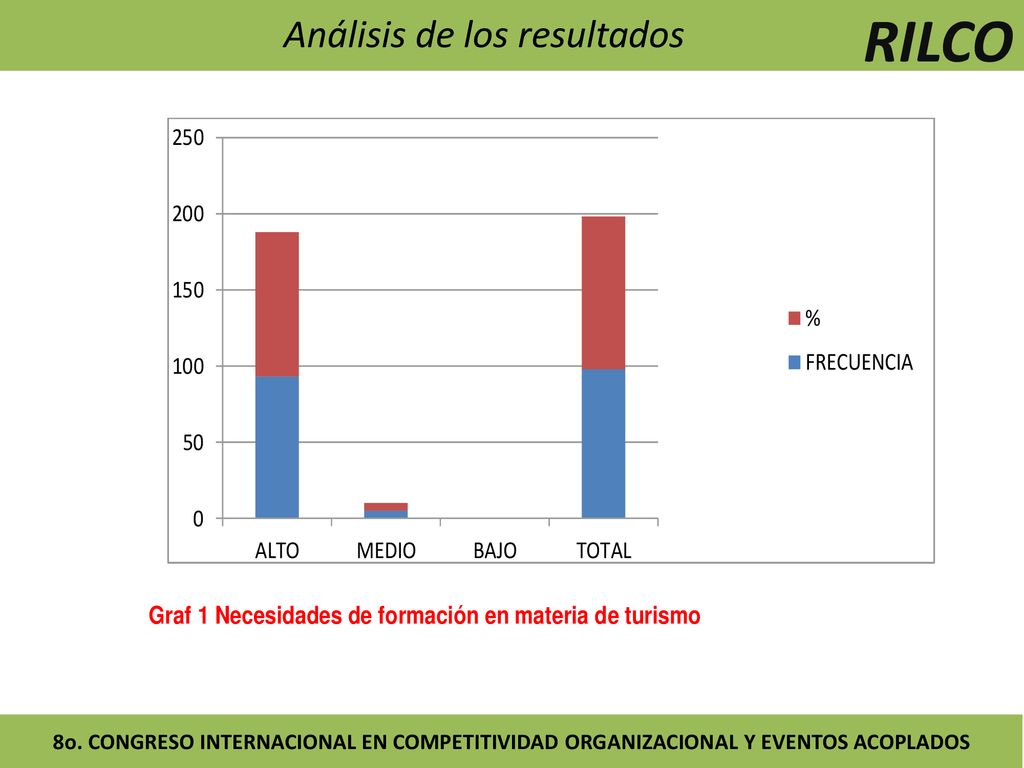 Análisis de los resultados

RILCO

250
200
150
100
50
0

ALTO MEDIO BAJO TOTAL

%
FRECUENCIA

Graf 1 Necesidades de formación en materia de turismo

8o. CONGRESO INTERNACIONAL EN COMPETITIVIDAD ORGANIZACIONAL Y EVENTOS ACOPLADOS